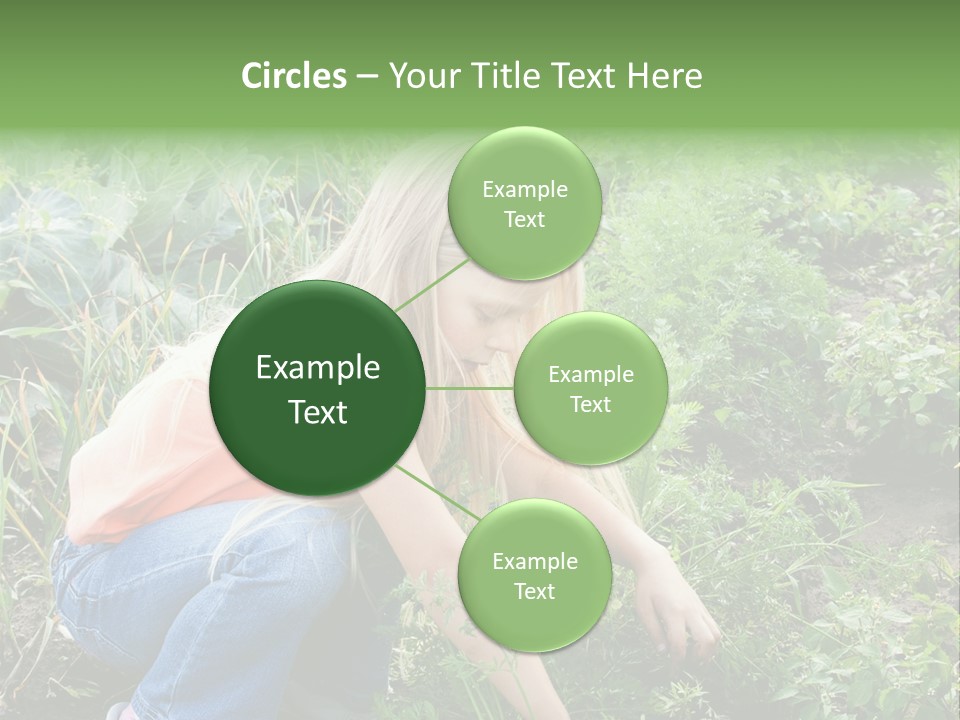 Circles – Your Title Text Here

Example Text

Example Text

Example Text

Example Text